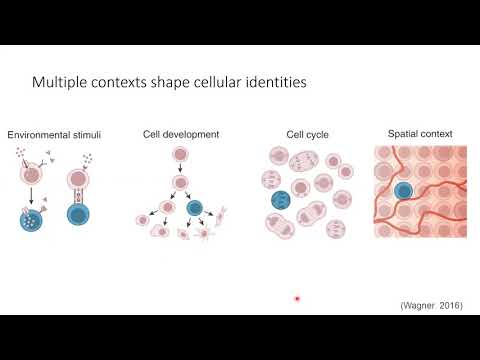 Multiple contexts shape cellular identities

Environmental stimuli

Cell development

Cell cycle

Spatial context

(Wagner 2016)